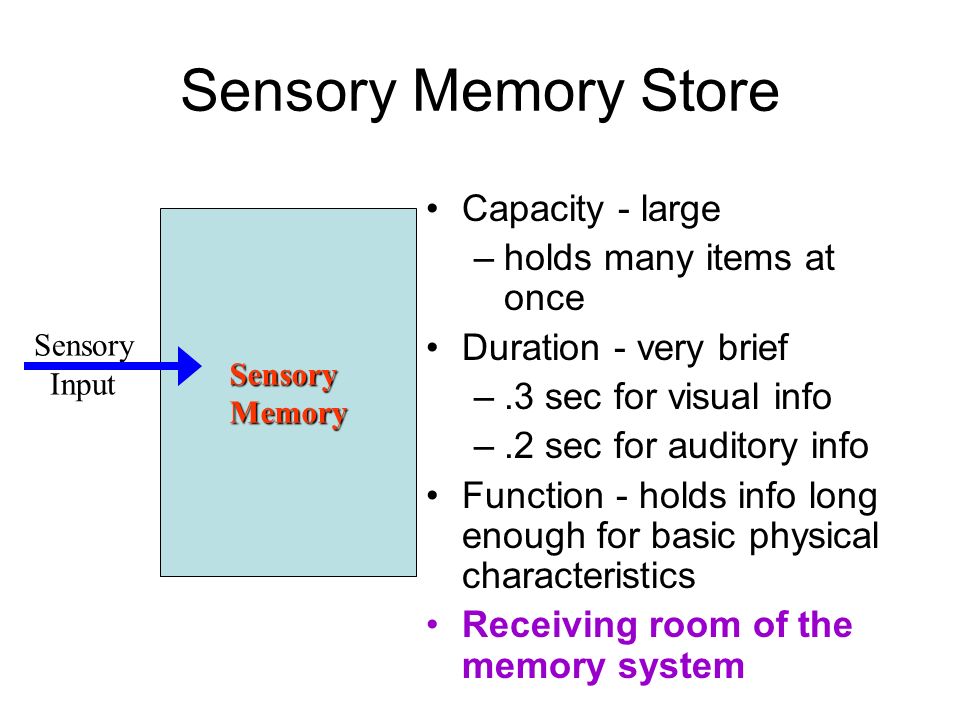 Sensory Memory Store

Sensory Input

Sensory Memory

• Capacity - large
  – holds many items at once
• Duration - very brief
  – .3 sec for visual info
  – .2 sec for auditory info
• Function - holds info long enough for basic physical characteristics
• Receiving room of the memory system